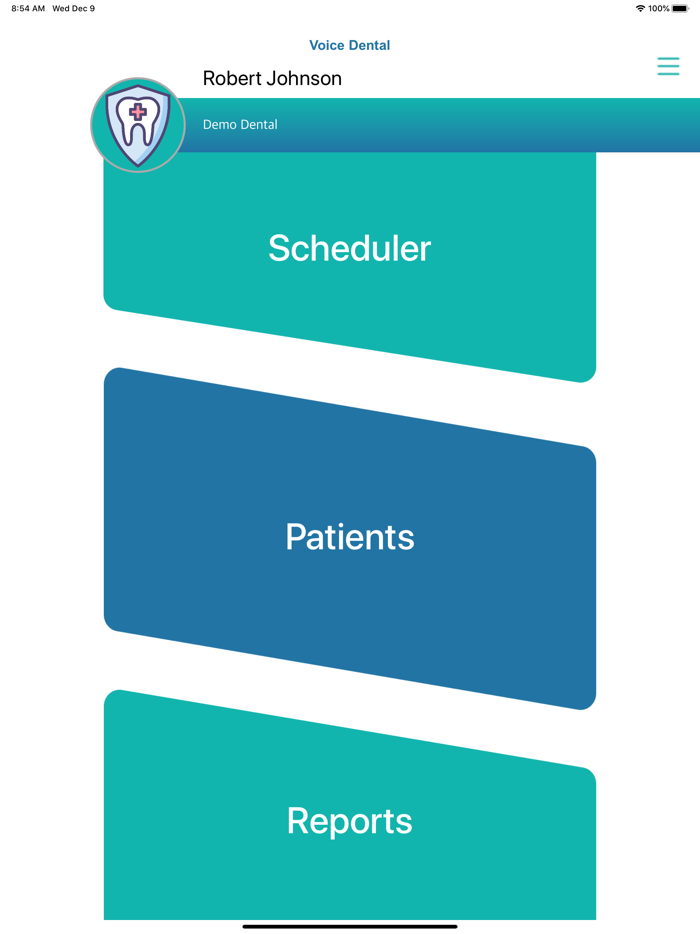 8:54 AM Wed Dec 9

100%

Voice Dental

Robert Johnson

Demo Dental

Scheduler

Patients

Reports